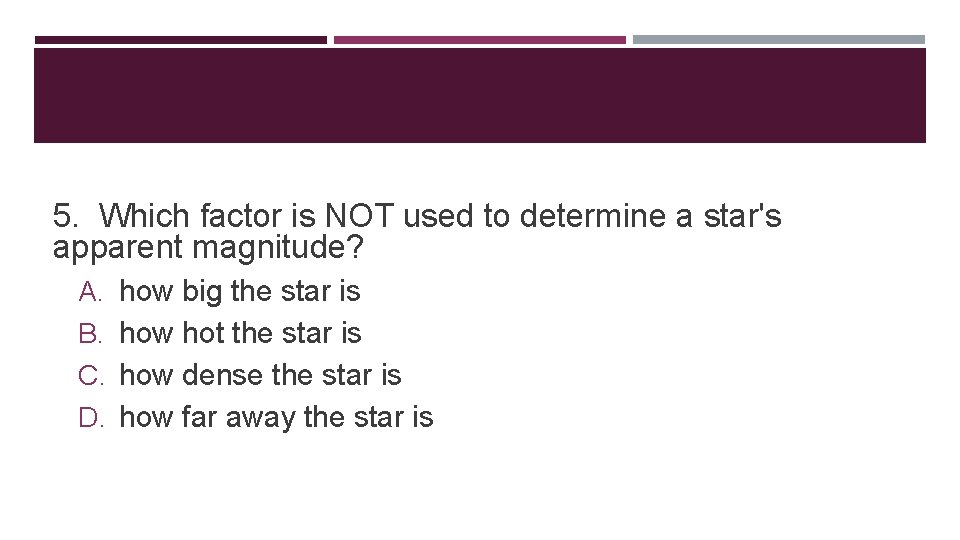 5. Which factor is NOT used to determine a star's apparent magnitude?

A. how big the star is
B. how hot the star is
C. how dense the star is
D. how far away the star is